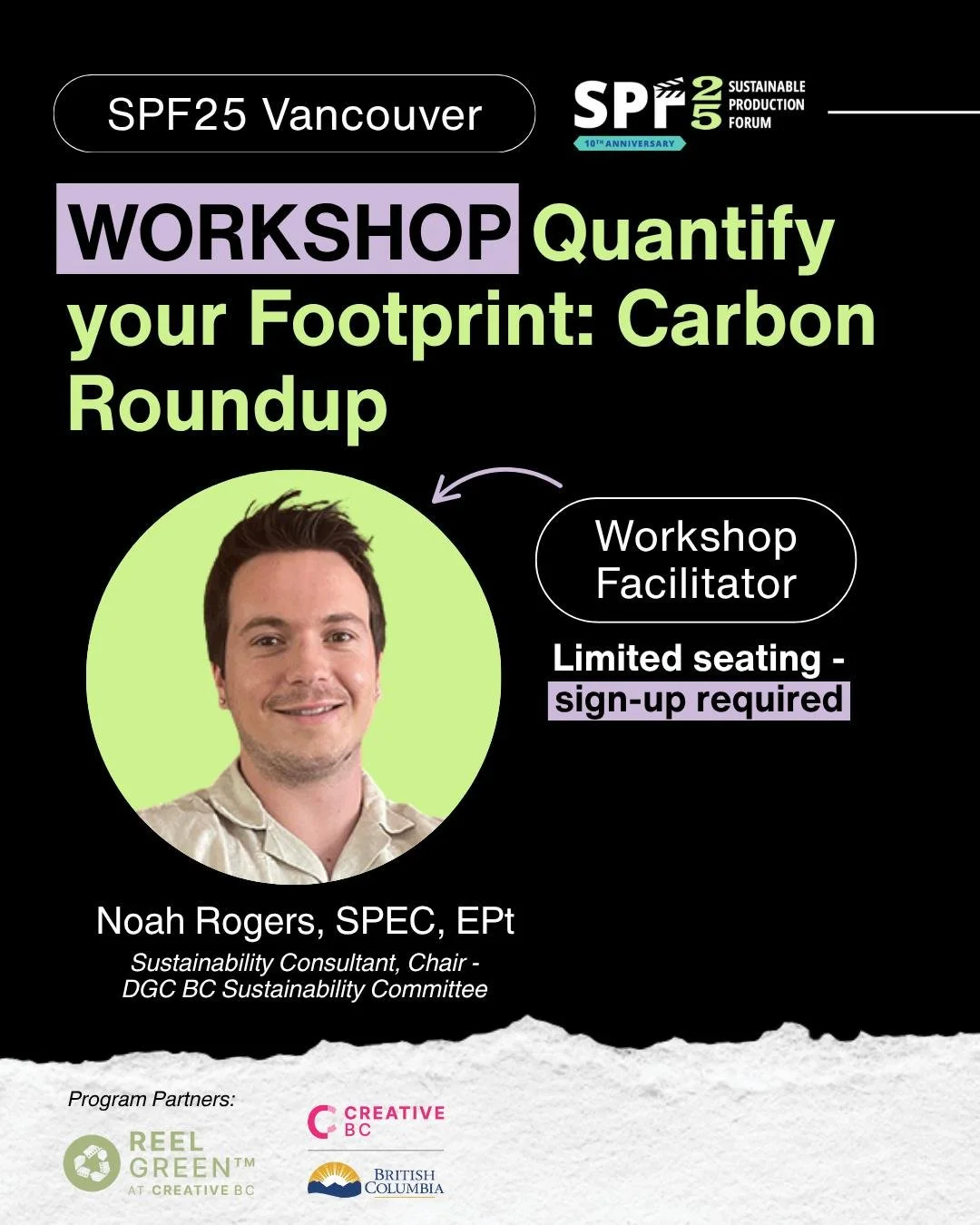 SPF25 Vancouver

SPF 25 SUSTAINABLE PRODUCTION FORUM
10TH ANNIVERSARY

WORKSHOP Quantify your Footprint: Carbon Roundup

Workshop Facilitator

Limited seating - sign-up required

Noah Rogers, SPEC, EPt

Sustainability Consultant, Chair - DGC BC Sustainability Committee

Program Partners:

REEL GREEN™ AT CREATIVE BC

CREATIVE BC

BRITISH COLUMBIA